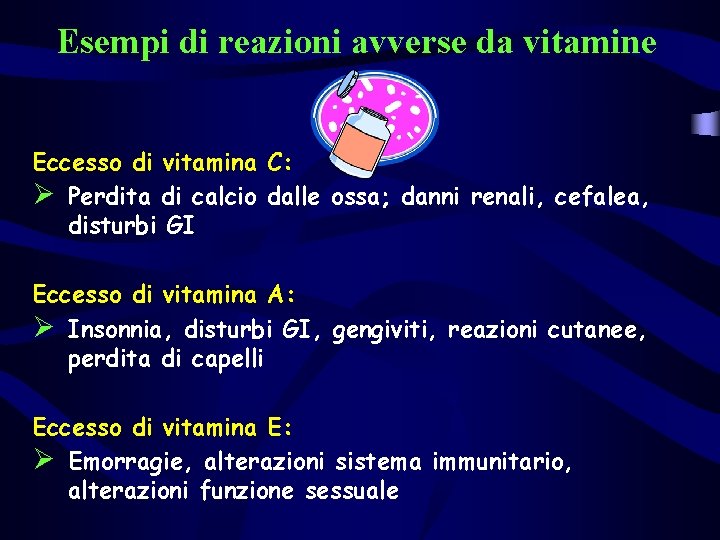 Esempi di reazioni avverse da vitamine

Eccesso di vitamina C:

➢ Perdita di calcio dalle ossa; danni renali, cefalea, disturbi GI

Eccesso di vitamina A:

➢ Insonnia, disturbi GI, gengiviti, reazioni cutanee, perdita di capelli

Eccesso di vitamina E:

➢ Emorragie, alterazioni sistema immunitario, alterazioni funzione sessuale